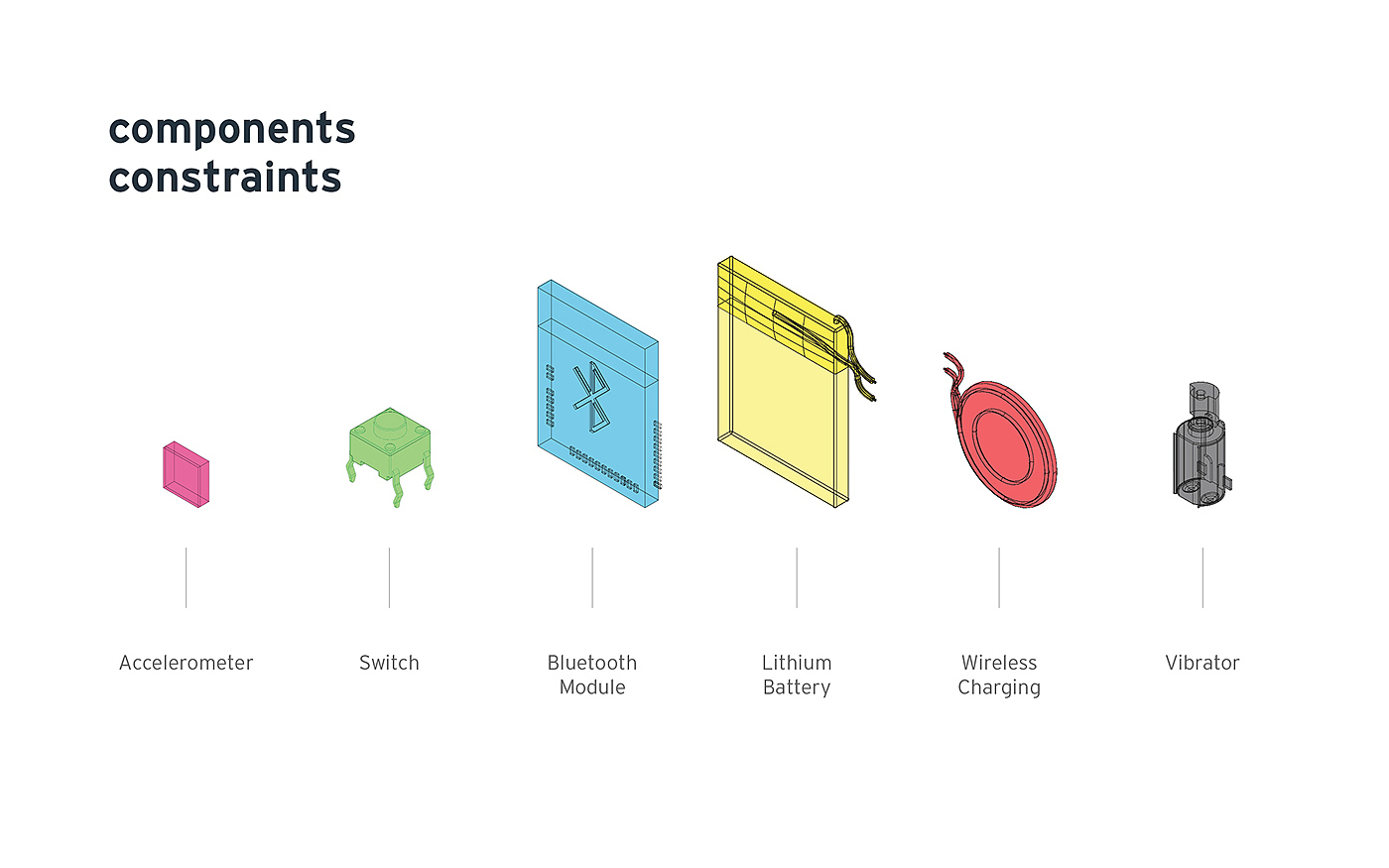 components
constraints

Accelerometer

Switch

Bluetooth
Module

Lithium
Battery

Wireless
Charging

Vibrator